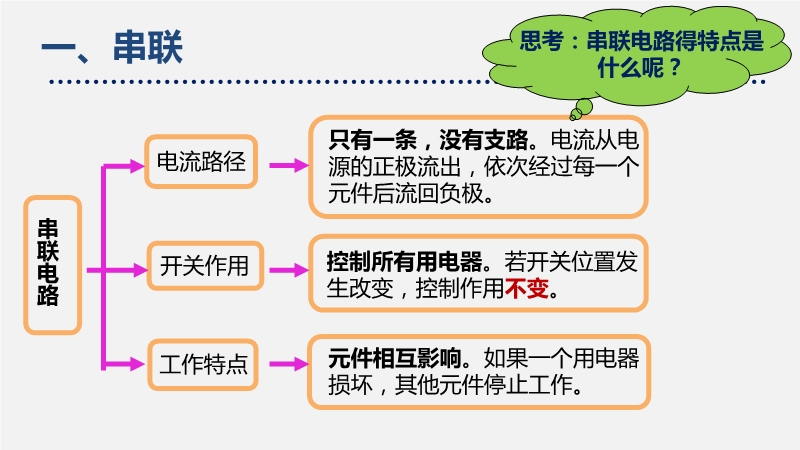 一、串联

思考：串联电路得特点是什么呢？

串联电路

电流路径

只有一条，没有支路。电流从电源的正极流出，依次经过每一个元件后流回负极。

开关作用

控制所有用电器。若开关位置发生改变，控制作用不变。

工作特点

元件相互影响。如果一个用电器损坏，其他元件停止工作。